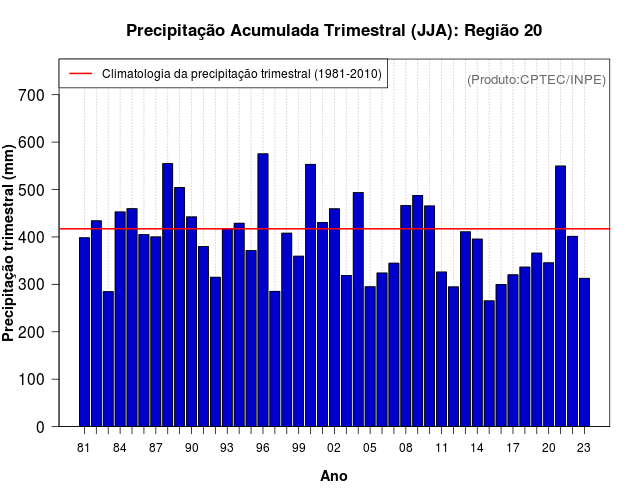 Precipitação Acumulada Trimestral (JJA): Região 20

Climatologia da precipitação trimestral (1981-2010)

(Produto:CPTEC/INPE)

Precipitação trimestral (mm)

700
600
500
400
300
200
100
0

81 84 87 90 93 96 99 02 05 08 11 14 17 20 23

Ano